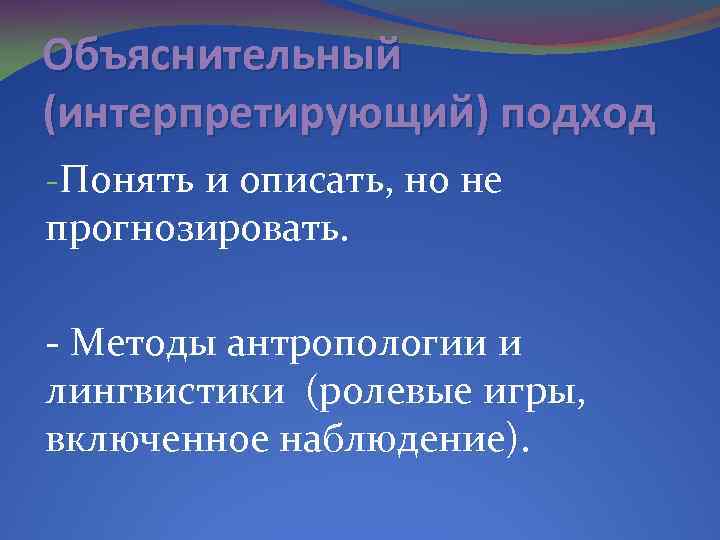 Объяснительный (интерпретирующий) подход

-Понять и описать, но не прогнозировать.

- Методы антропологии и лингвистики  (ролевые игры, включенное наблюдение).